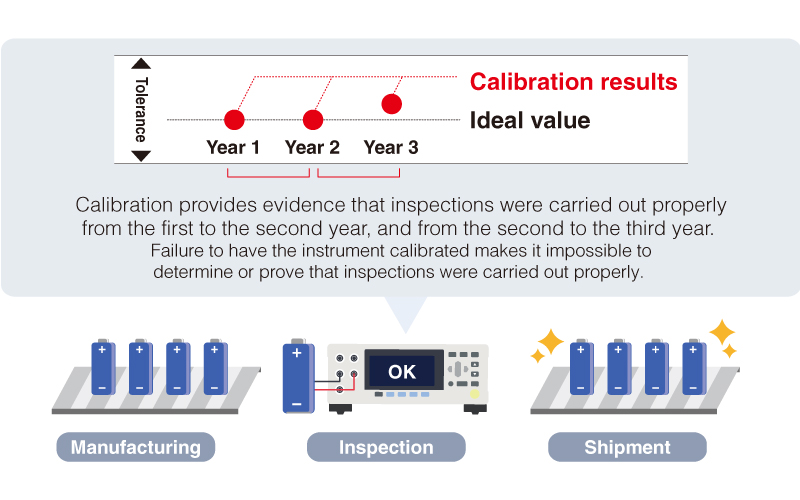 Tolerance

Calibration results

Ideal value

Year 1 Year 2 Year 3

Calibration provides evidence that inspections were carried out properly from the first to the second year, and from the second to the third year.

Failure to have the instrument calibrated makes it impossible to determine or prove that inspections were carried out properly.

+ − + − + − + −

+ −

OK

+ − + − + − + −

Manufacturing

Inspection

Shipment